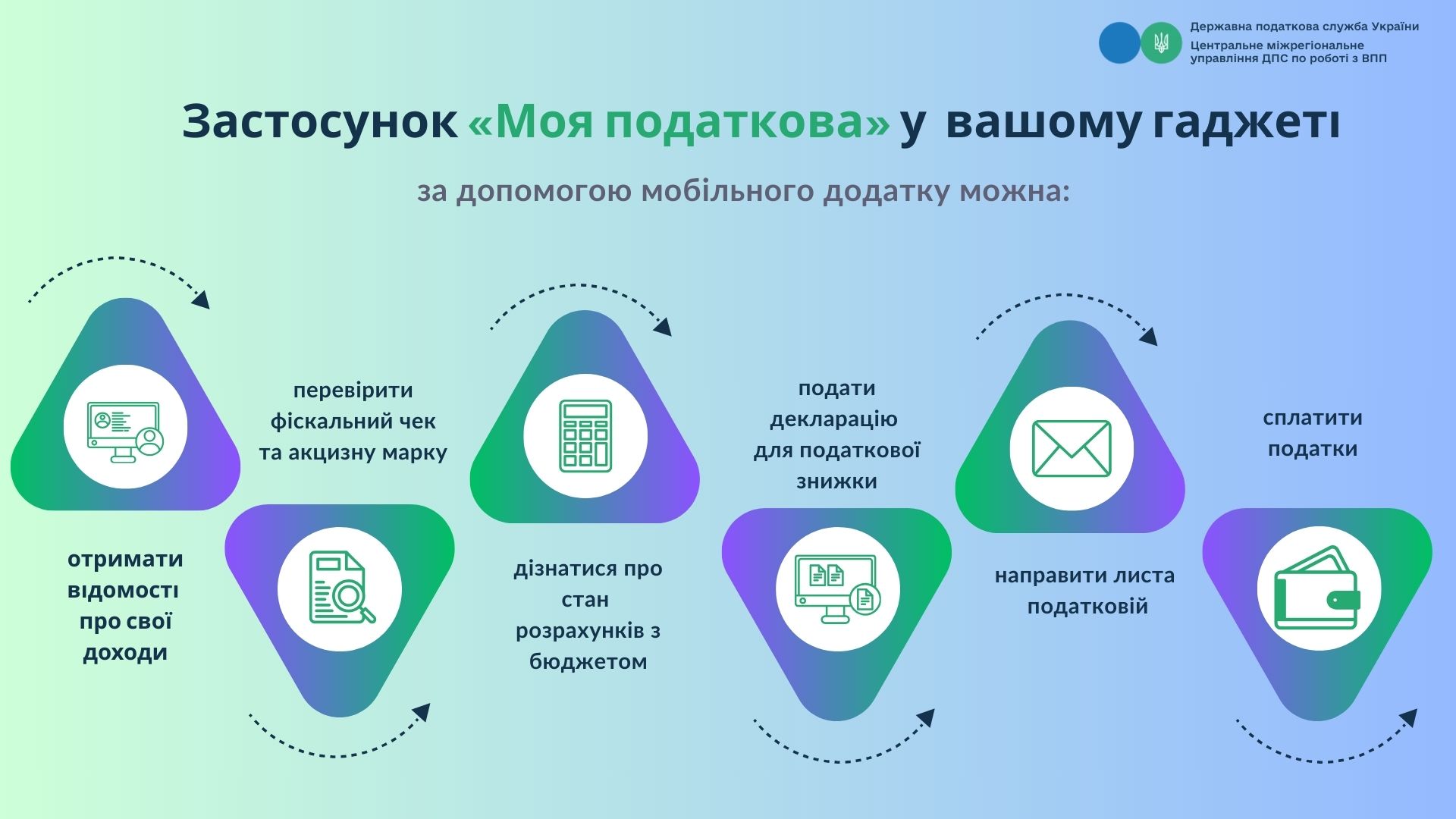 Державна податкова служба України
Центральне міжрегіональне управління ДПС по роботі з ВПП

Застосунок «Моя податкова» у вашому гаджеті

за допомогою мобільного додатку можна:

отримати відомості про свої доходи

перевірити фіскальний чек та акцизну марку

дізнатися про стан розрахунків з бюджетом

подати декларацію для податкової знижки

направити листа податковій

сплатити податки